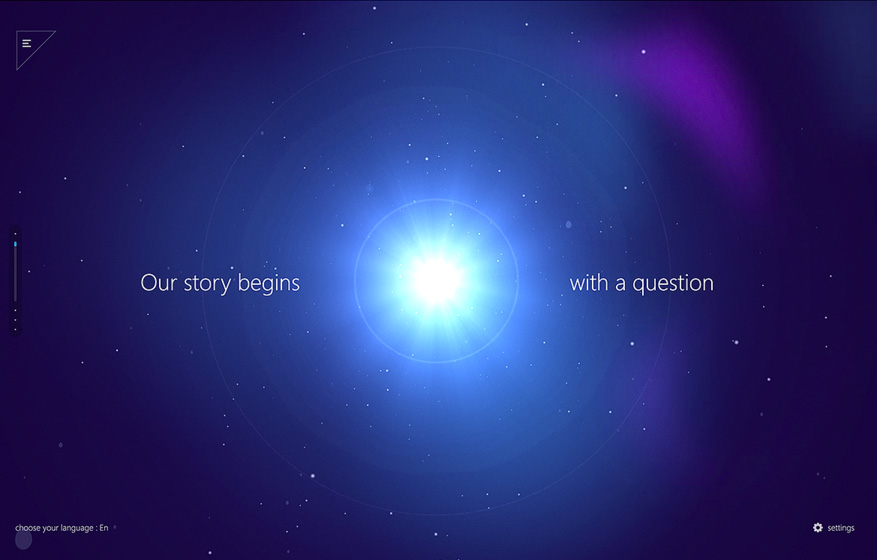 Our story begins with a question

choose your language : En

settings